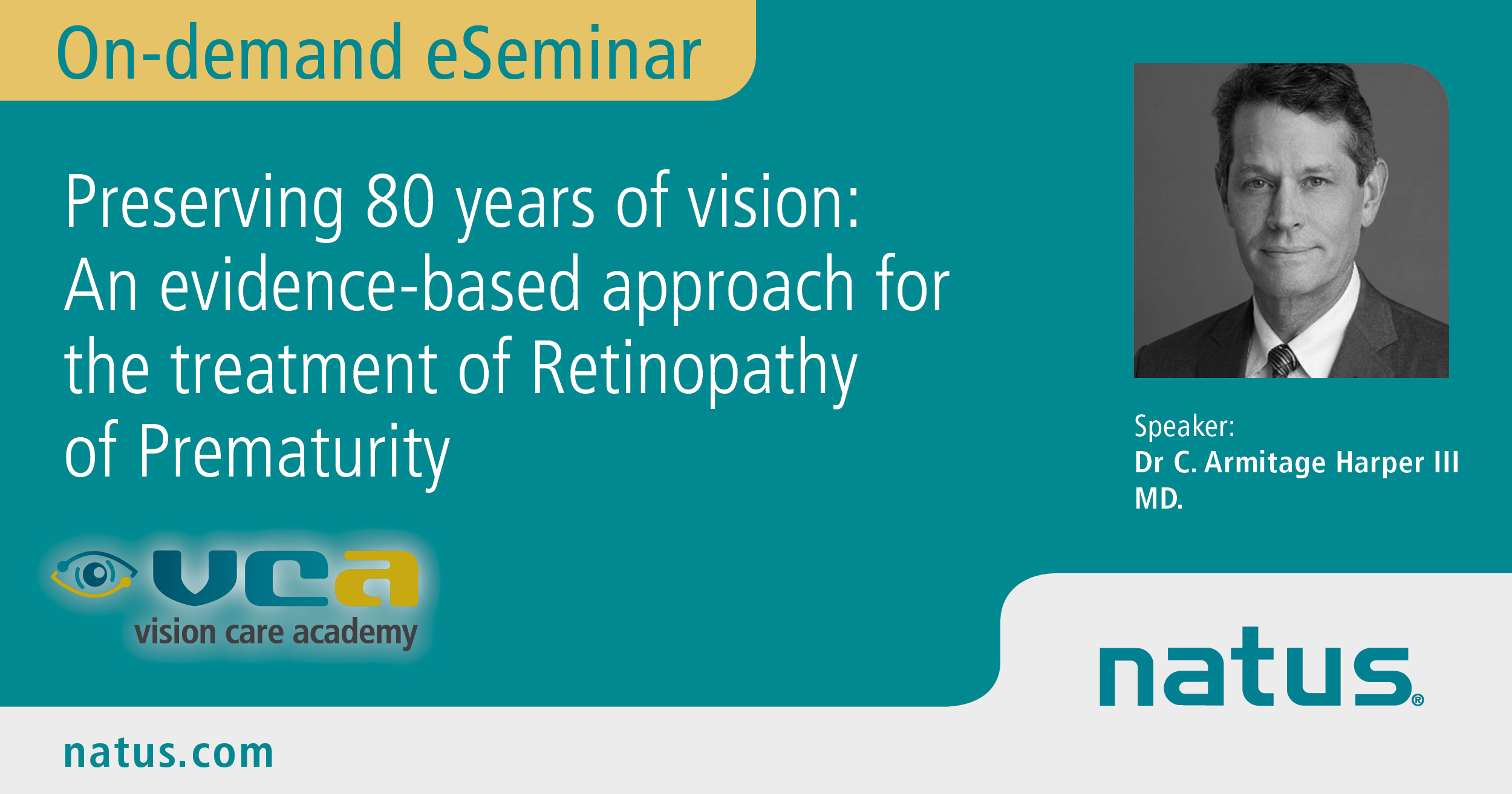 On-demand eSeminar

Preserving 80 years of vision: An evidence-based approach for the treatment of Retinopathy of Prematurity

Speaker:
Dr C. Armitage Harper III MD.

vca
vision care academy

natus®

natus.com